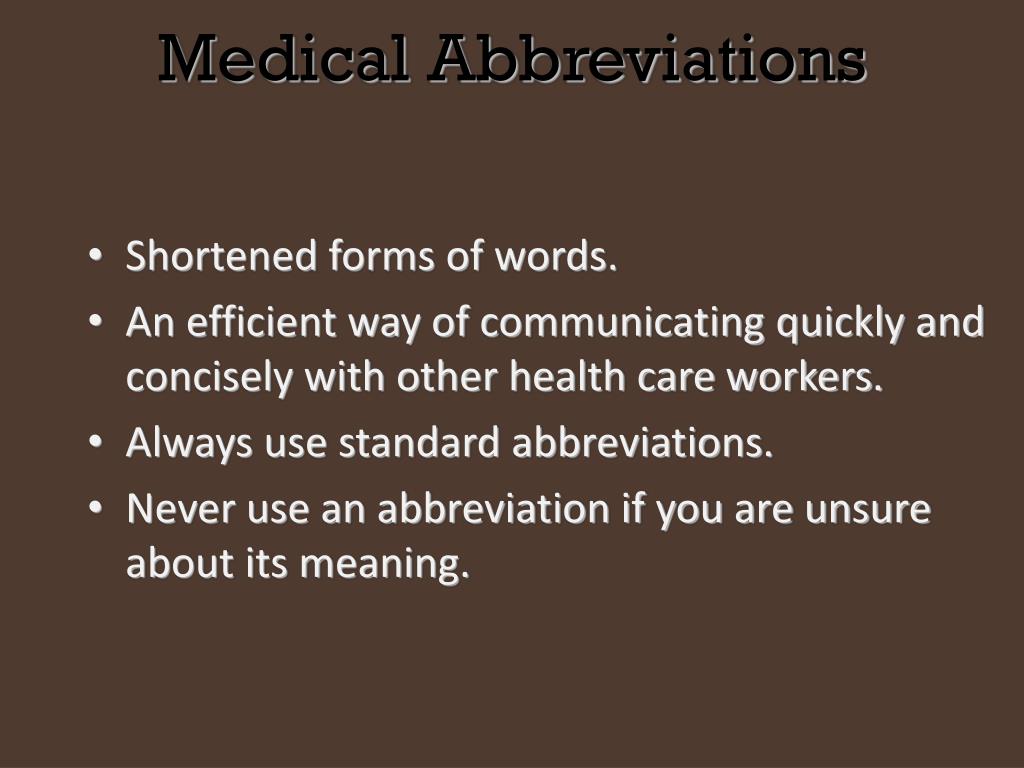 Medical Abbreviations

• Shortened forms of words.
• An efficient way of communicating quickly and concisely with other health care workers.
• Always use standard abbreviations.
• Never use an abbreviation if you are unsure about its meaning.